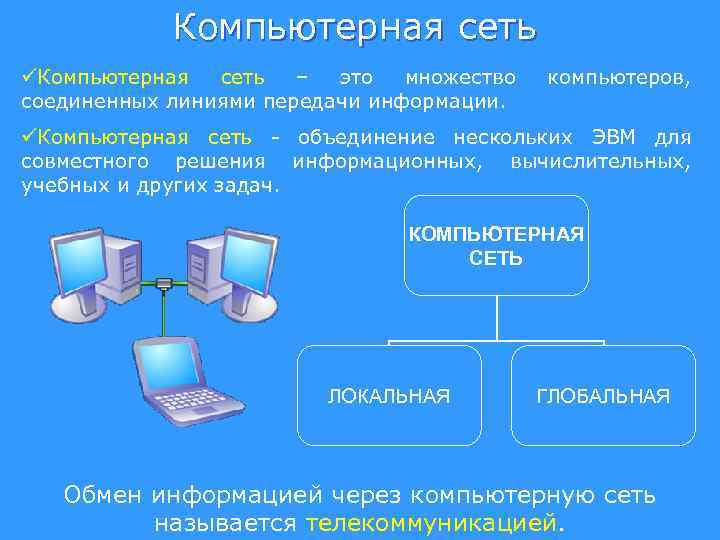 Компьютерная сеть

✓Компьютерная сеть – это множество компьютеров, соединенных линиями передачи информации.

✓Компьютерная сеть - объединение нескольких ЭВМ для совместного решения информационных, вычислительных, учебных и других задач.

КОМПЬЮТЕРНАЯ СЕТЬ

ЛОКАЛЬНАЯ

ГЛОБАЛЬНАЯ

Обмен информацией через компьютерную сеть называется телекоммуникацией.